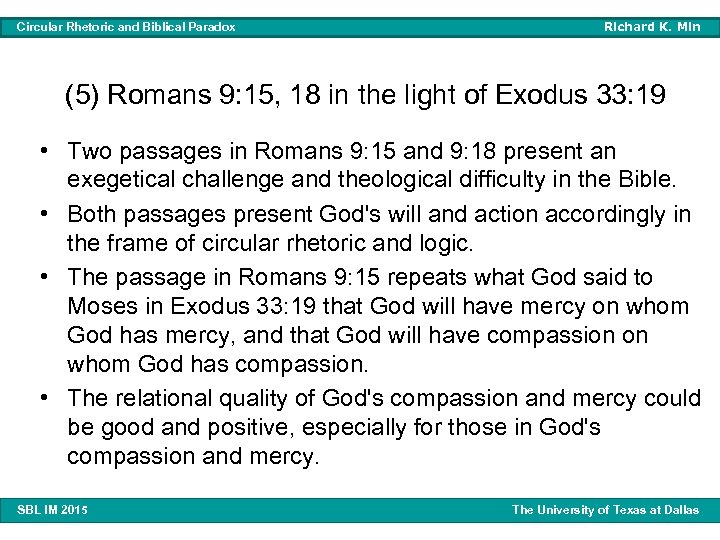 Circular Rhetoric and Biblical Paradox

Richard K. Min

(5) Romans 9:15, 18 in the light of Exodus 33:19

• Two passages in Romans 9:15 and 9:18 present an exegetical challenge and theological difficulty in the Bible.

• Both passages present God's will and action accordingly in the frame of circular rhetoric and logic.

• The passage in Romans 9:15 repeats what God said to Moses in Exodus 33:19 that God will have mercy on whom God has mercy, and that God will have compassion on whom God has compassion.

• The relational quality of God's compassion and mercy could be good and positive, especially for those in God's compassion and mercy.

SBL IM 2015

The University of Texas at Dallas